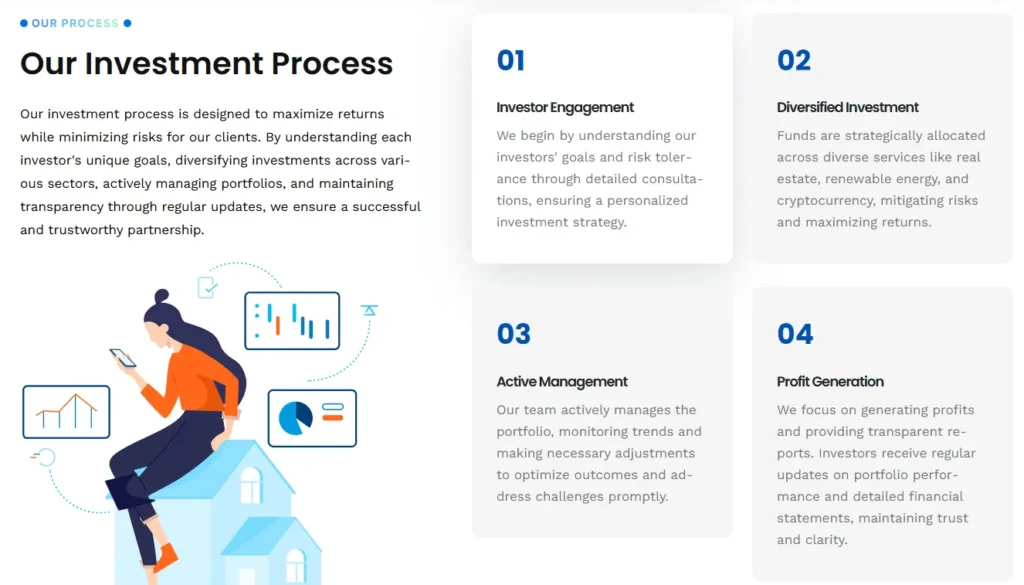 OUR PROCESS

Our Investment Process

Our investment process is designed to maximize returns while minimizing risks for our clients. By understanding each investor's unique goals, diversifying investments across various sectors, actively managing portfolios, and maintaining transparency through regular updates, we ensure a successful and trustworthy partnership.

01

Investor Engagement

We begin by understanding our investors' goals and risk tolerance through detailed consultations, ensuring a personalized investment strategy.

02

Diversified Investment

Funds are strategically allocated across diverse services like real estate, renewable energy, and cryptocurrency, mitigating risks and maximizing returns.

03

Active Management

Our team actively manages the portfolio, monitoring trends and making necessary adjustments to optimize outcomes and address challenges promptly.

04

Profit Generation

We focus on generating profits and providing transparent reports. Investors receive regular updates on portfolio performance and detailed financial statements, maintaining trust and clarity.